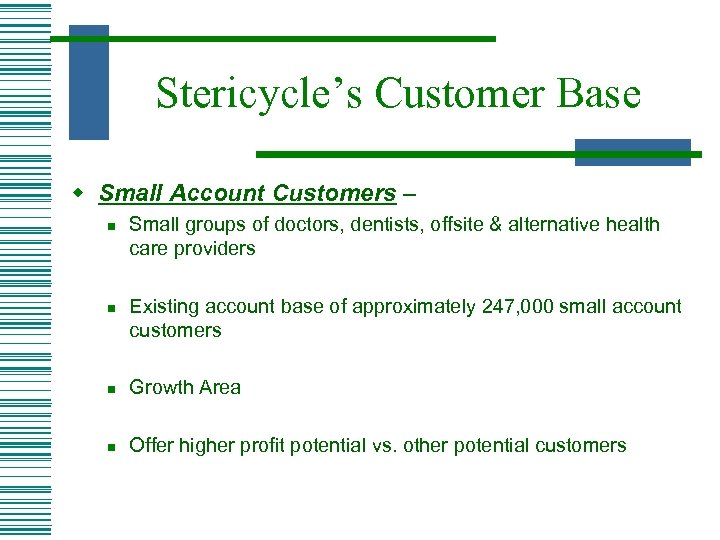 Stericycle's Customer Base

Small Account Customers –

Small groups of doctors, dentists, offsite & alternative health care providers

Existing account base of approximately 247,000 small account customers

Growth Area

Offer higher profit potential vs. other potential customers